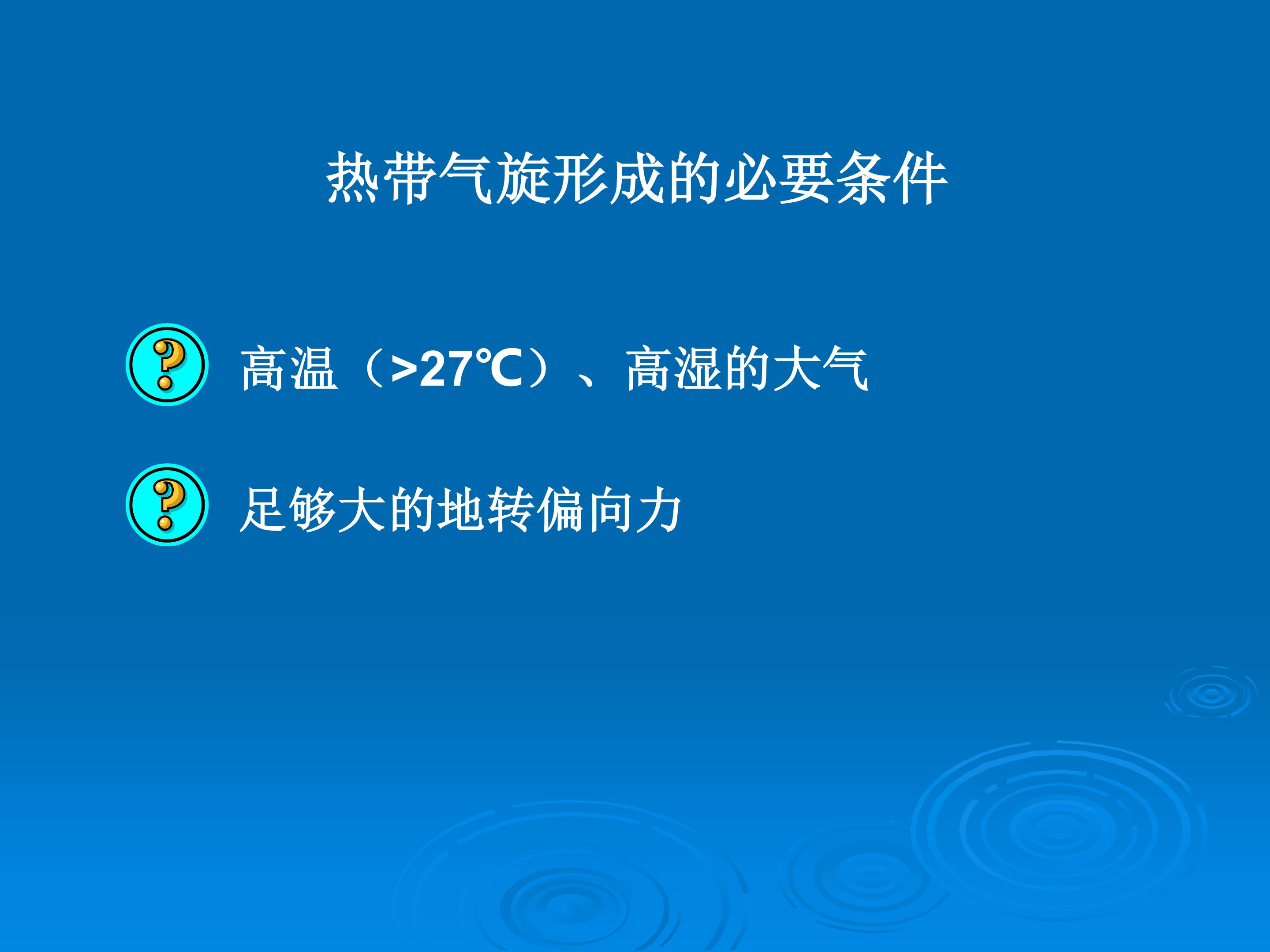 热带气旋形成的必要条件

高温（>27℃）、高湿的大气

足够大的地转偏向力